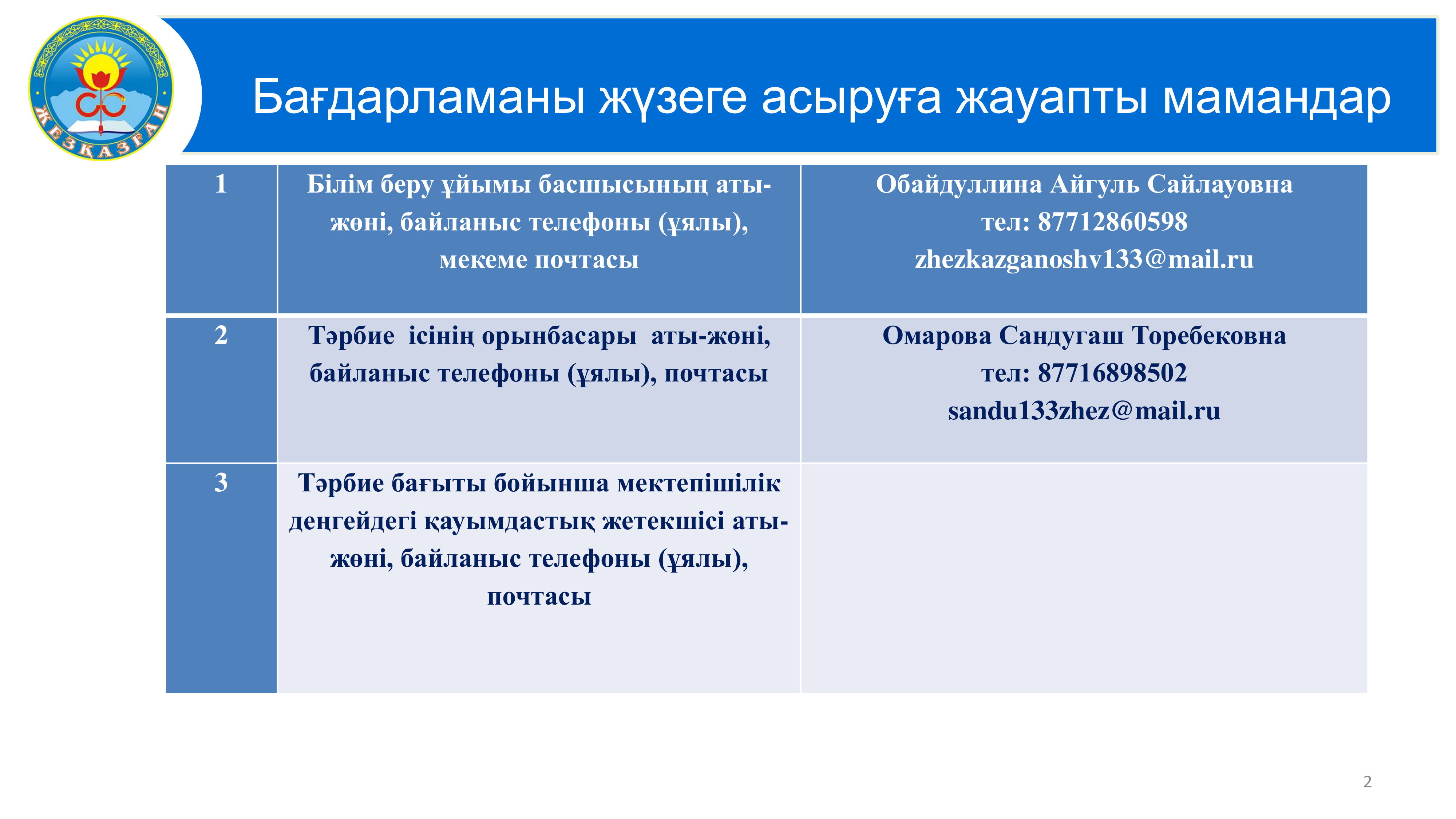 ЖЕЗҚАЗҒАН

Бағдарламаны жүзеге асыруға жауапты мамандар

| 1 | Білім беру ұйымы басшысының аты-жөні, байланыс телефоны (ұялы), мекеме почтасы | Обайдуллина Айгуль Сайлауовна тел: 87712860598 zhezkazganoshv133@mail.ru |
|---|---|---|
| 2 | Тәрбие ісінің орынбасары аты-жөні, байланыс телефоны (ұялы), почтасы | Омарова Сандугаш Торебековна тел: 87716898502 sandu133zhez@mail.ru |
| 3 | Тәрбие бағыты бойынша мектепішілік деңгейдегі қауымдастық жетекшісі аты-жөні, байланыс телефоны (ұялы), почтасы | |

2